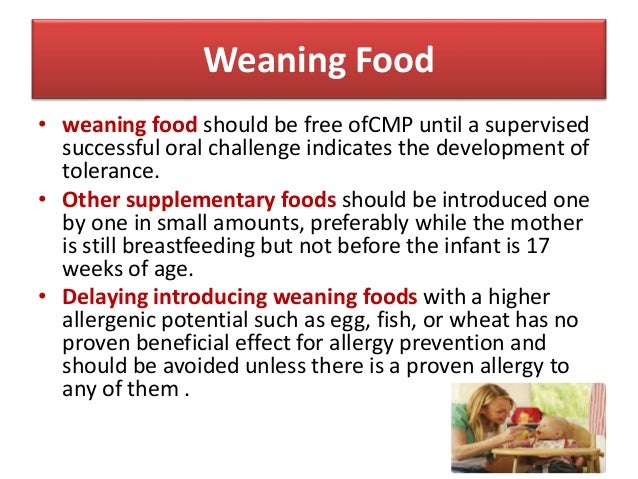 Weaning Food

• weaning food should be free ofCMP until a supervised successful oral challenge indicates the development of tolerance.

• Other supplementary foods should be introduced one by one in small amounts, preferably while the mother is still breastfeeding but not before the infant is 17 weeks of age.

• Delaying introducing weaning foods with a higher allergenic potential such as egg, fish, or wheat has no proven beneficial effect for allergy prevention and should be avoided unless there is a proven allergy to any of them .